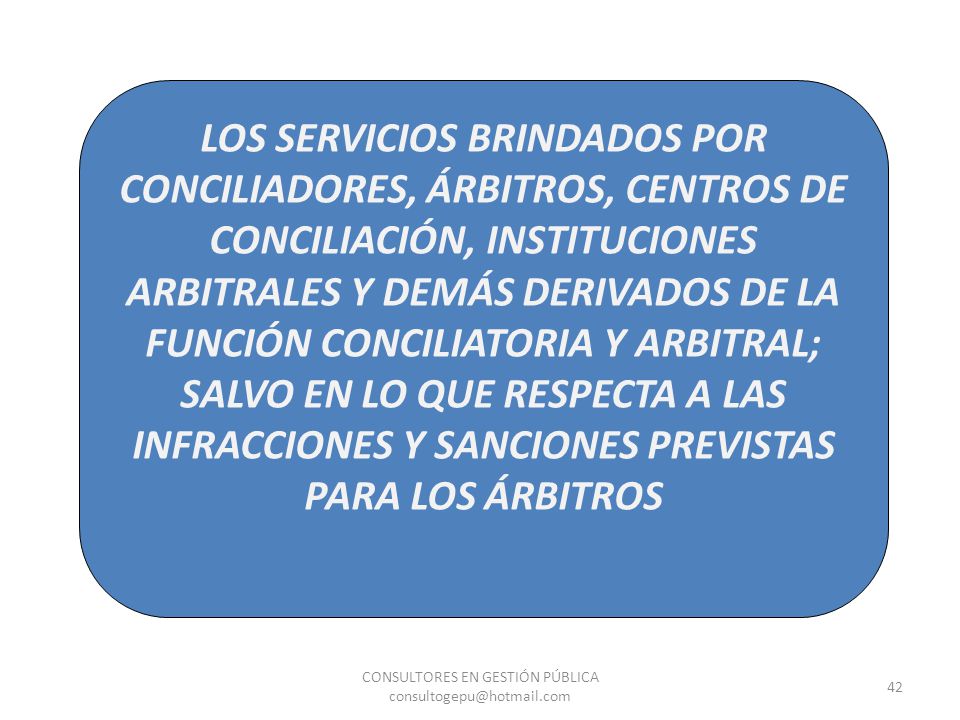 LOS SERVICIOS BRINDADOS POR CONCILIADORES, ÁRBITROS, CENTROS DE CONCILIACIÓN, INSTITUCIONES ARBITRALES Y DEMÁS DERIVADOS DE LA FUNCIÓN CONCILIATORIA Y ARBITRAL; SALVO EN LO QUE RESPECTA A LAS INFRACCIONES Y SANCIONES PREVISTAS PARA LOS ÁRBITROS

CONSULTORES EN GESTIÓN PÚBLICA
consultogepu@hotmail.com

42